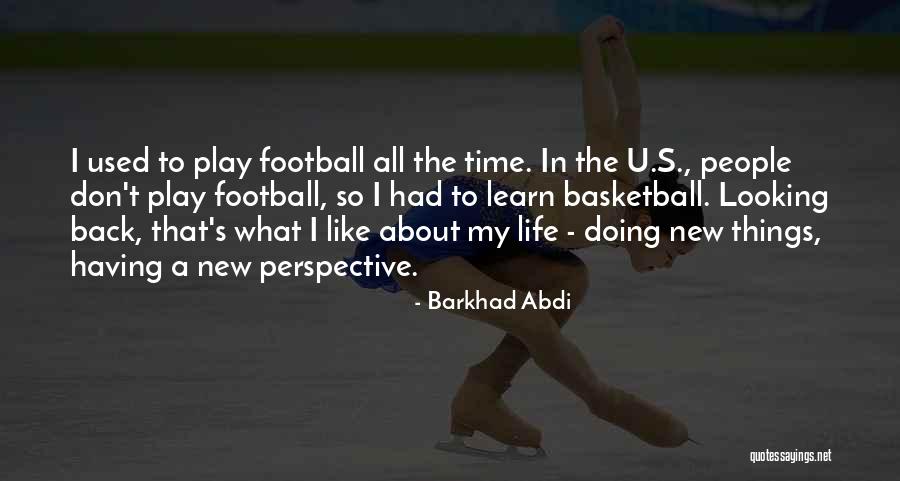 I used to play football all the time. In the U.S., people don't play football, so I had to learn basketball. Looking back, that's what I like about my life - doing new things, having a new perspective.

- Barkhad Abdi

quotessayings.net